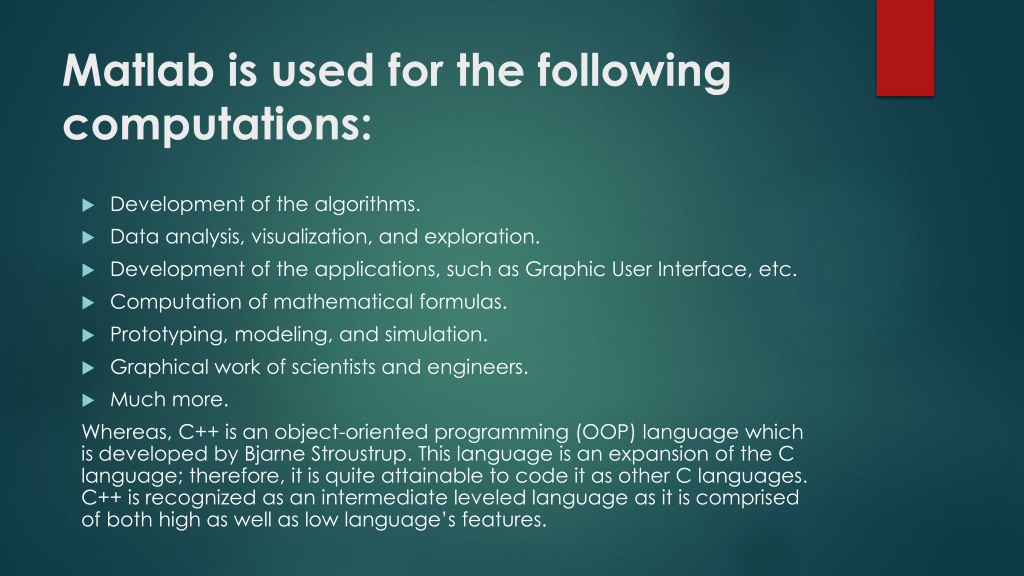 Matlab is used for the following computations:

Development of the algorithms.

Data analysis, visualization, and exploration.

Development of the applications, such as Graphic User Interface, etc.

Computation of mathematical formulas.

Prototyping, modeling, and simulation.

Graphical work of scientists and engineers.

Much more.

Whereas, C++ is an object-oriented programming (OOP) language which is developed by Bjarne Stroustrup. This language is an expansion of the C language; therefore, it is quite attainable to code it as other C languages. C++ is recognized as an intermediate leveled language as it is comprised of both high as well as low language's features.